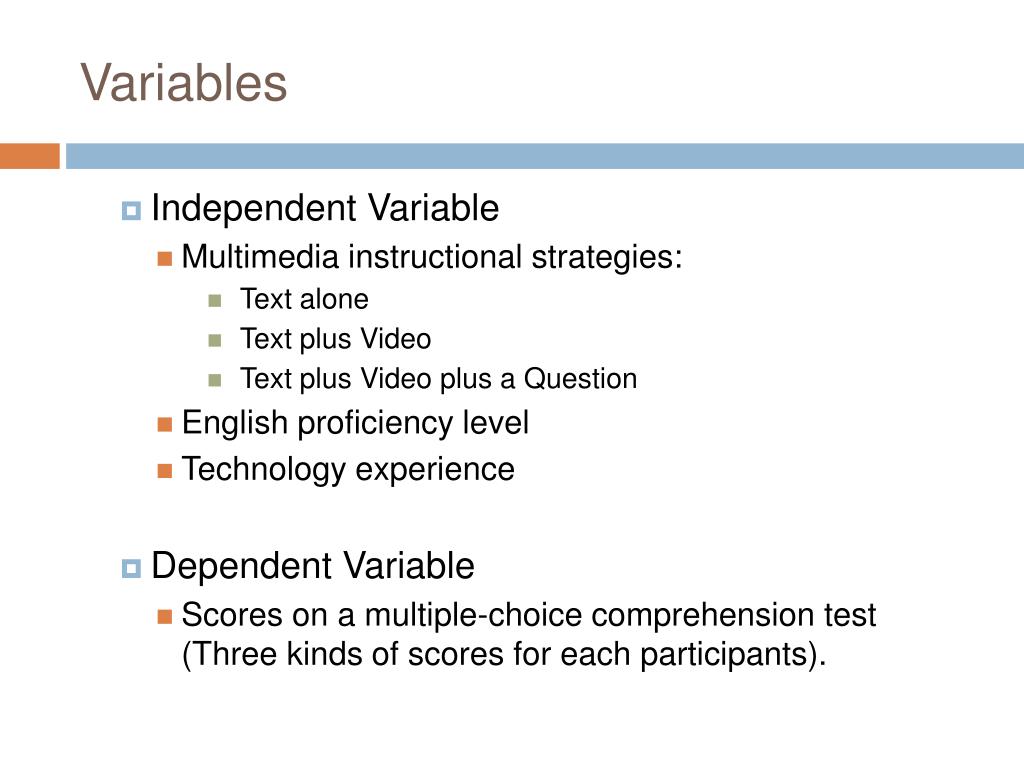 Variables

Independent Variable
Multimedia instructional strategies:
Text alone
Text plus Video
Text plus Video plus a Question
English proficiency level
Technology experience

Dependent Variable
Scores on a multiple-choice comprehension test (Three kinds of scores for each participants).